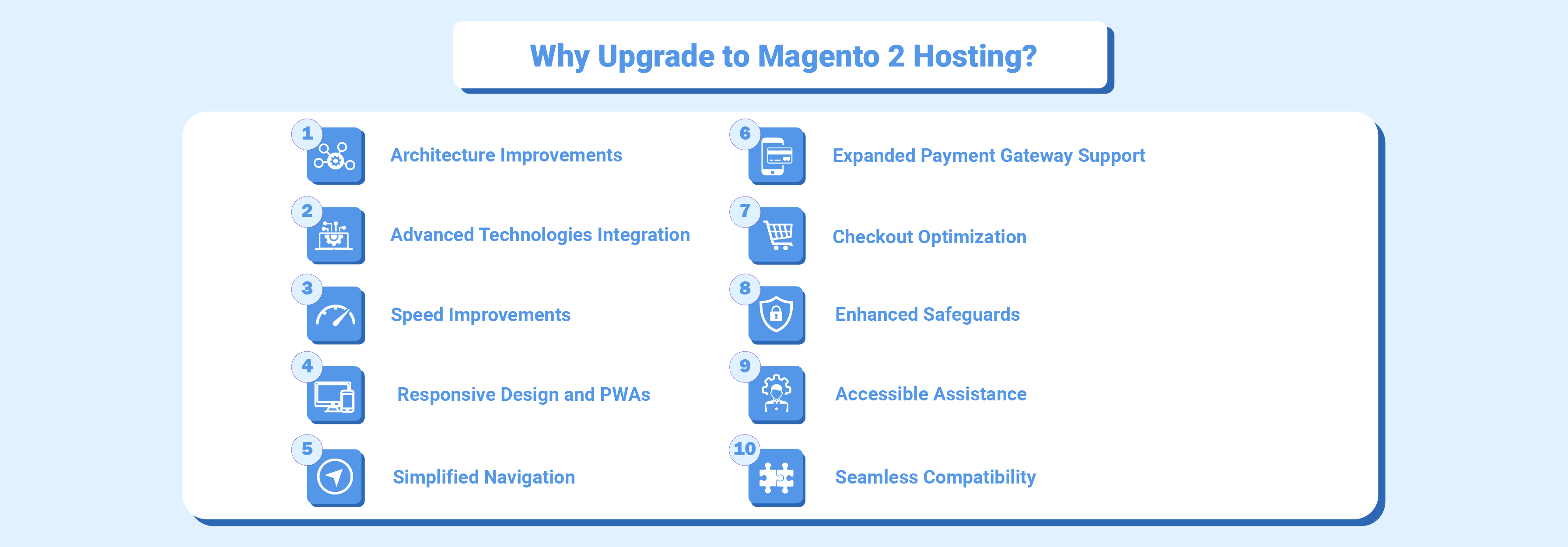 Why Upgrade to Magento 2 Hosting?

1 Architecture Improvements

2 Advanced Technologies Integration

3 Speed Improvements

4 Responsive Design and PWAs

5 Simplified Navigation

6 Expanded Payment Gateway Support

7 Checkout Optimization

8 Enhanced Safeguards

9 Accessible Assistance

10 Seamless Compatibility